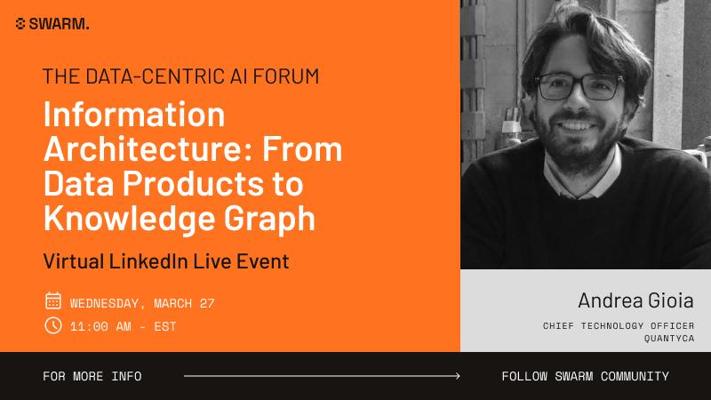 SWARM.

THE DATA-CENTRIC AI FORUM

Information Architecture: From Data Products to Knowledge Graph

Virtual LinkedIn Live Event

WEDNESDAY, MARCH 27

11:00 AM - EST

Andrea Gioia

CHIEF TECHNOLOGY OFFICER
QUANTYCA

FOR MORE INFO

FOLLOW SWARM COMMUNITY